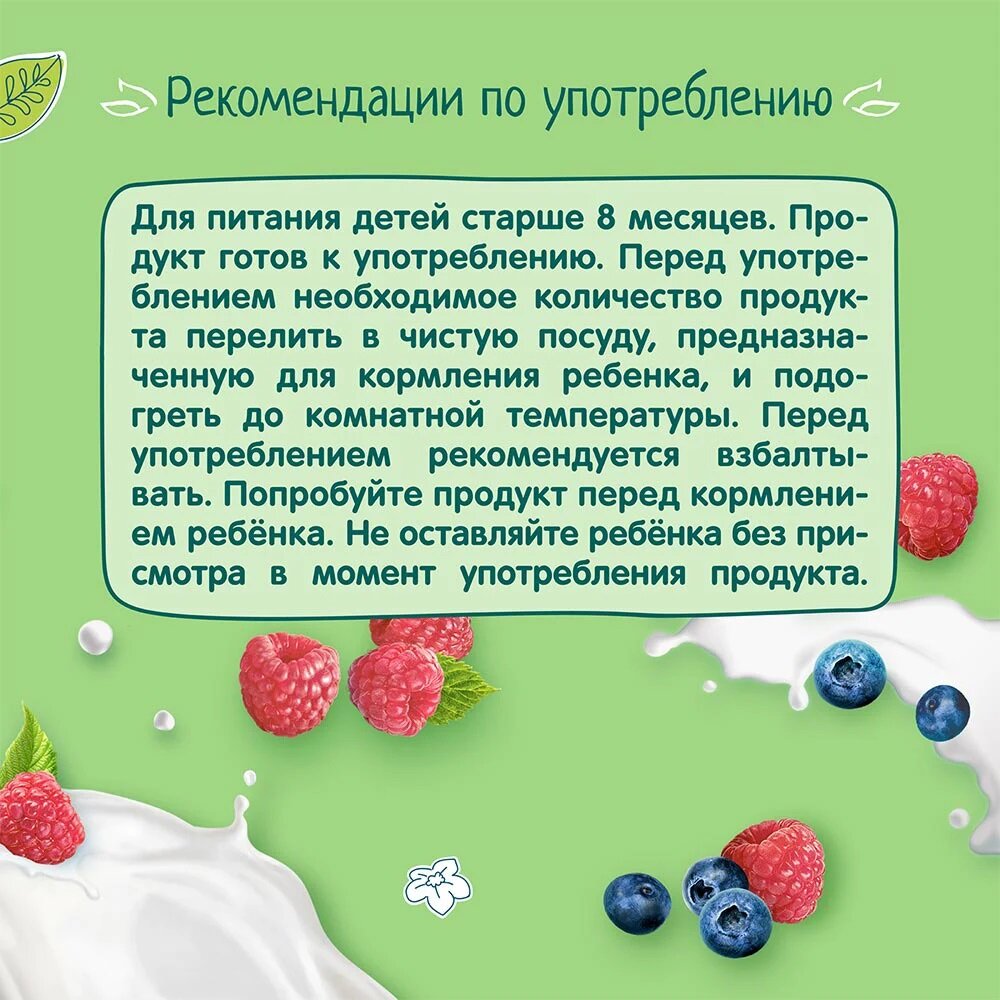 Рекомендации по употреблению

Для питания детей старше 8 месяцев. Продукт готов к употреблению. Перед употреблением необходимое количество продукта перелить в чистую посуду, предназначенную для кормления ребенка, и подогреть до комнатной температуры. Перед употреблением рекомендуется взбалтывать. Попробуйте продукт перед кормлением ребёнка. Не оставляйте ребёнка без присмотра в момент употребления продукта.